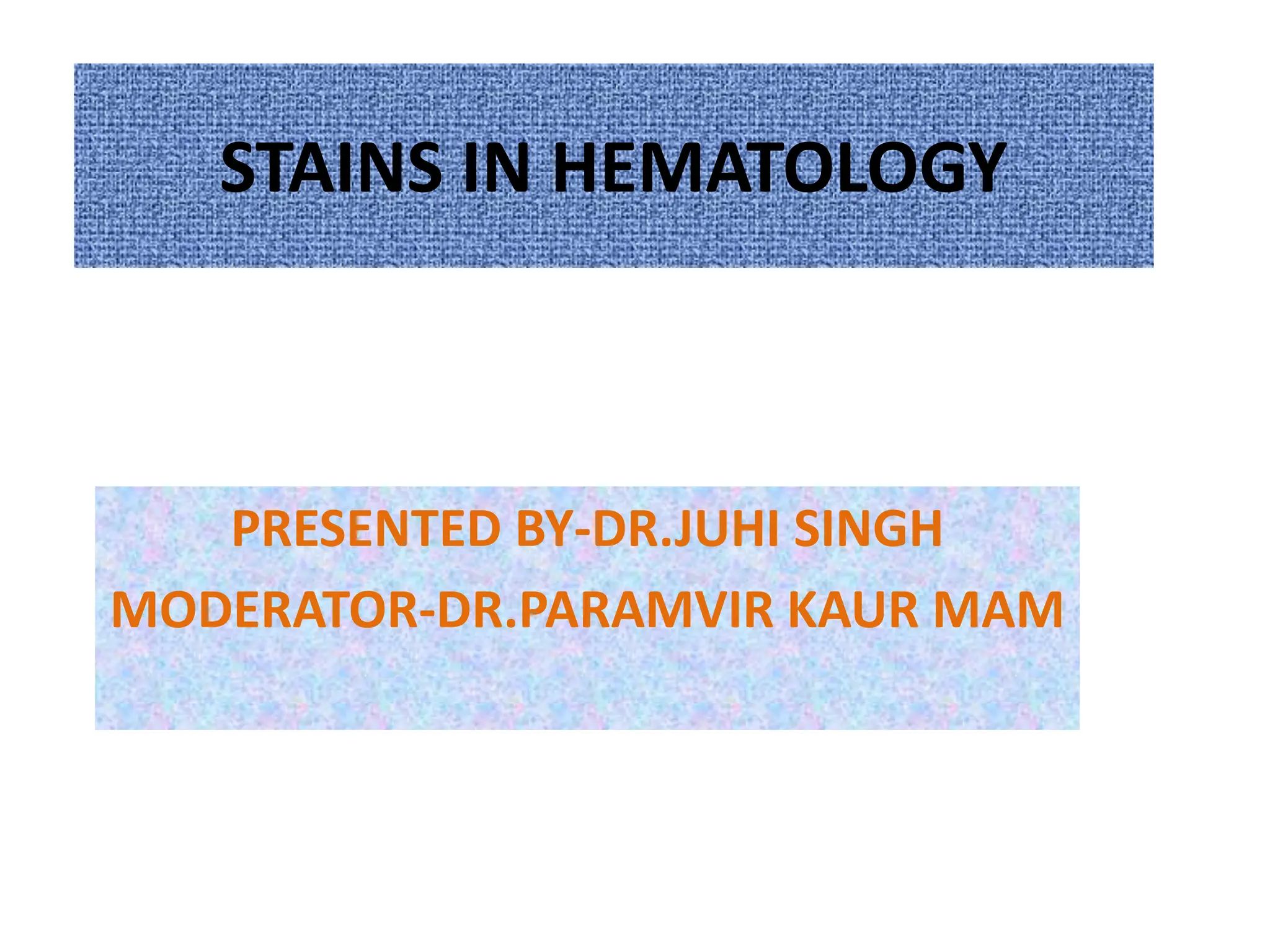 STAINS IN HEMATOLOGY

PRESENTED BY-DR.JUHI SINGH
MODERATOR-DR.PARAMVIR KAUR MAM